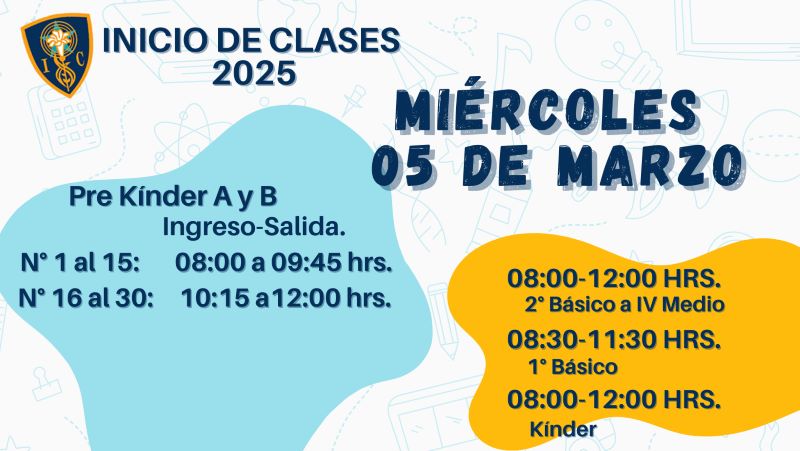 I C

INICIO DE CLASES 2025

MIÉRCOLES 05 DE MARZO

Pre Kínder A y B
Ingreso-Salida.
N° 1 al 15: 08:00 a 09:45 hrs.
N° 16 al 30: 10:15 a12:00 hrs.

08:00-12:00 HRS.
2° Básico a IV Medio
08:30-11:30 HRS.
1° Básico
08:00-12:00 HRS.
Kínder